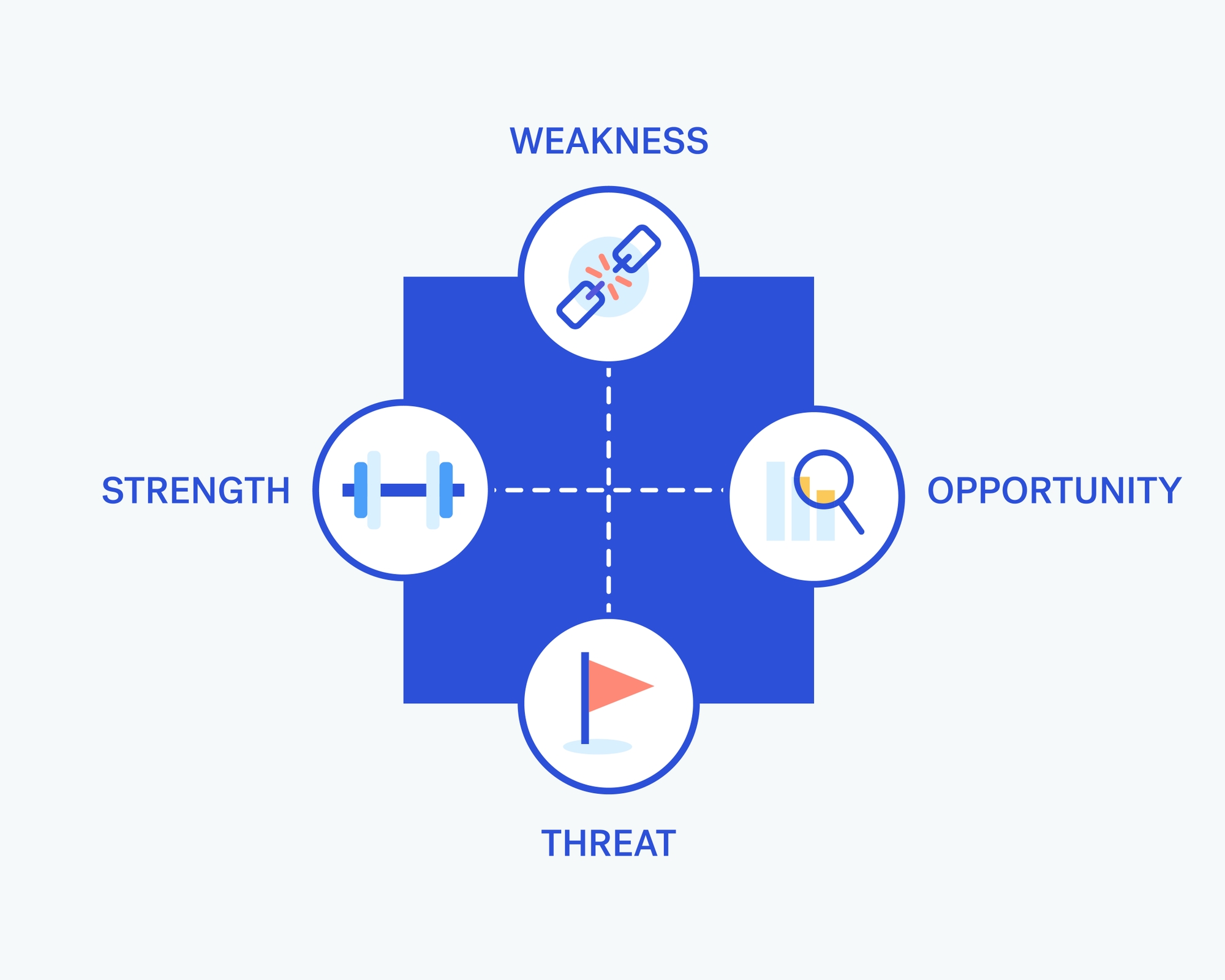 WEAKNESS

STRENGTH

OPPORTUNITY

THREAT